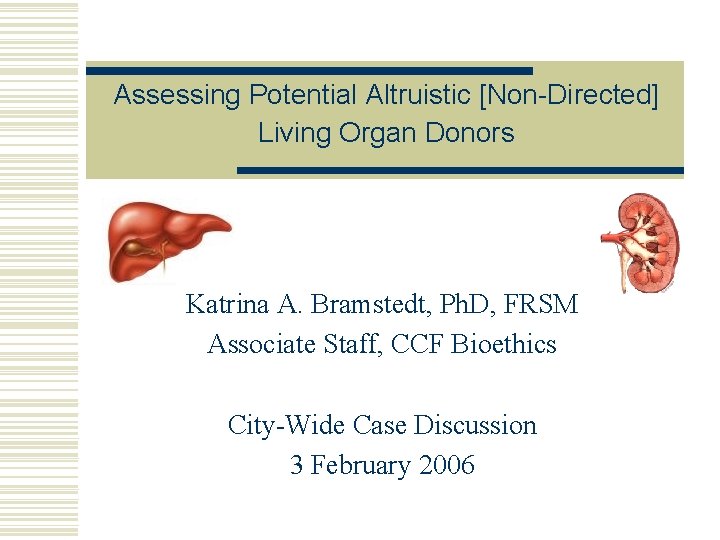 Assessing Potential Altruistic [Non-Directed] Living Organ Donors

Katrina A. Bramstedt, PhD, FRSM
Associate Staff, CCF Bioethics

City-Wide Case Discussion
3 February 2006